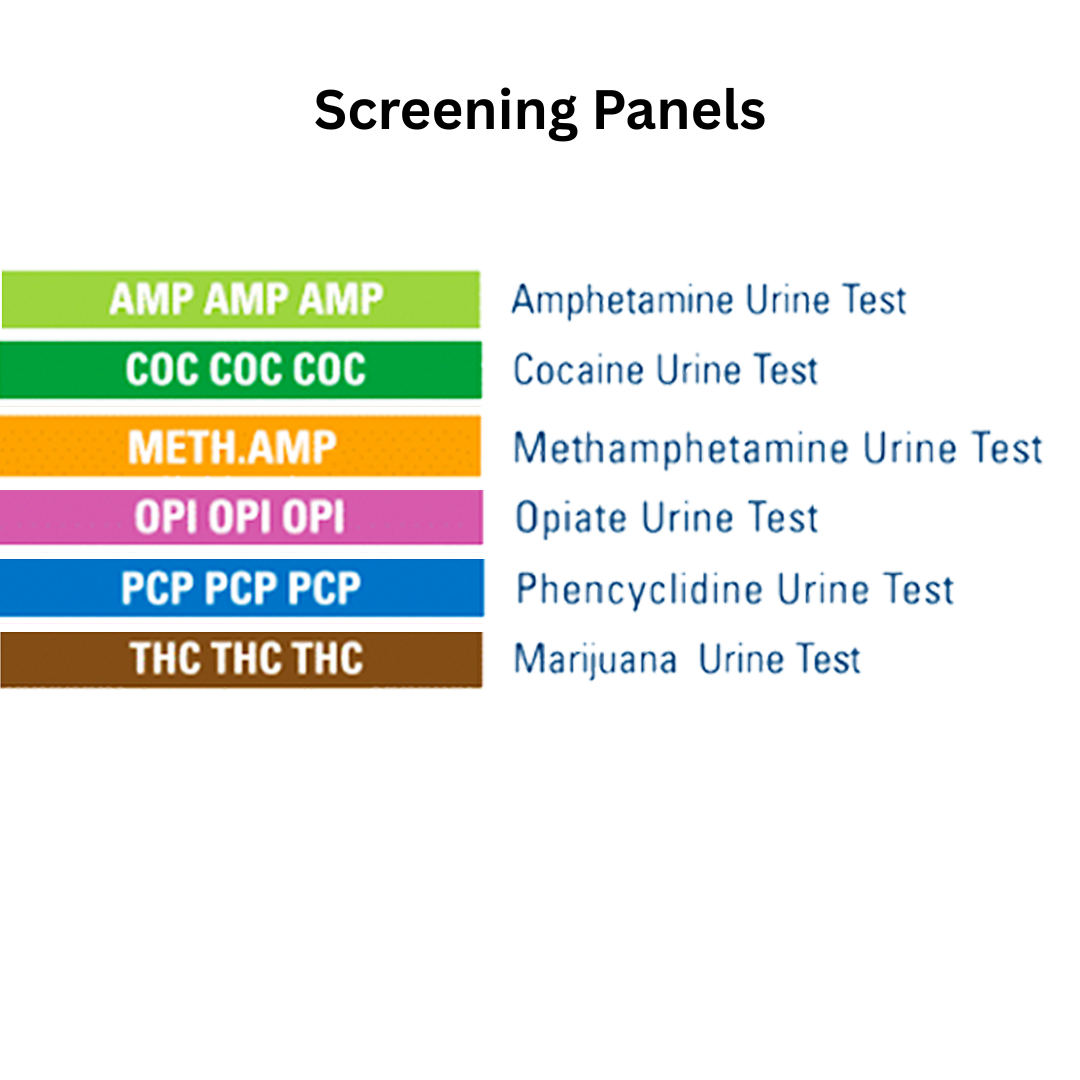 Screening Panels

AMP AMP AMP Amphetamine Urine Test
COC COC COC Cocaine Urine Test
METH.AMP Methamphetamine Urine Test
OPI OPI OPI Opiate Urine Test
PCP PCP PCP Phencyclidine Urine Test
THC THC THC Marijuana  Urine Test